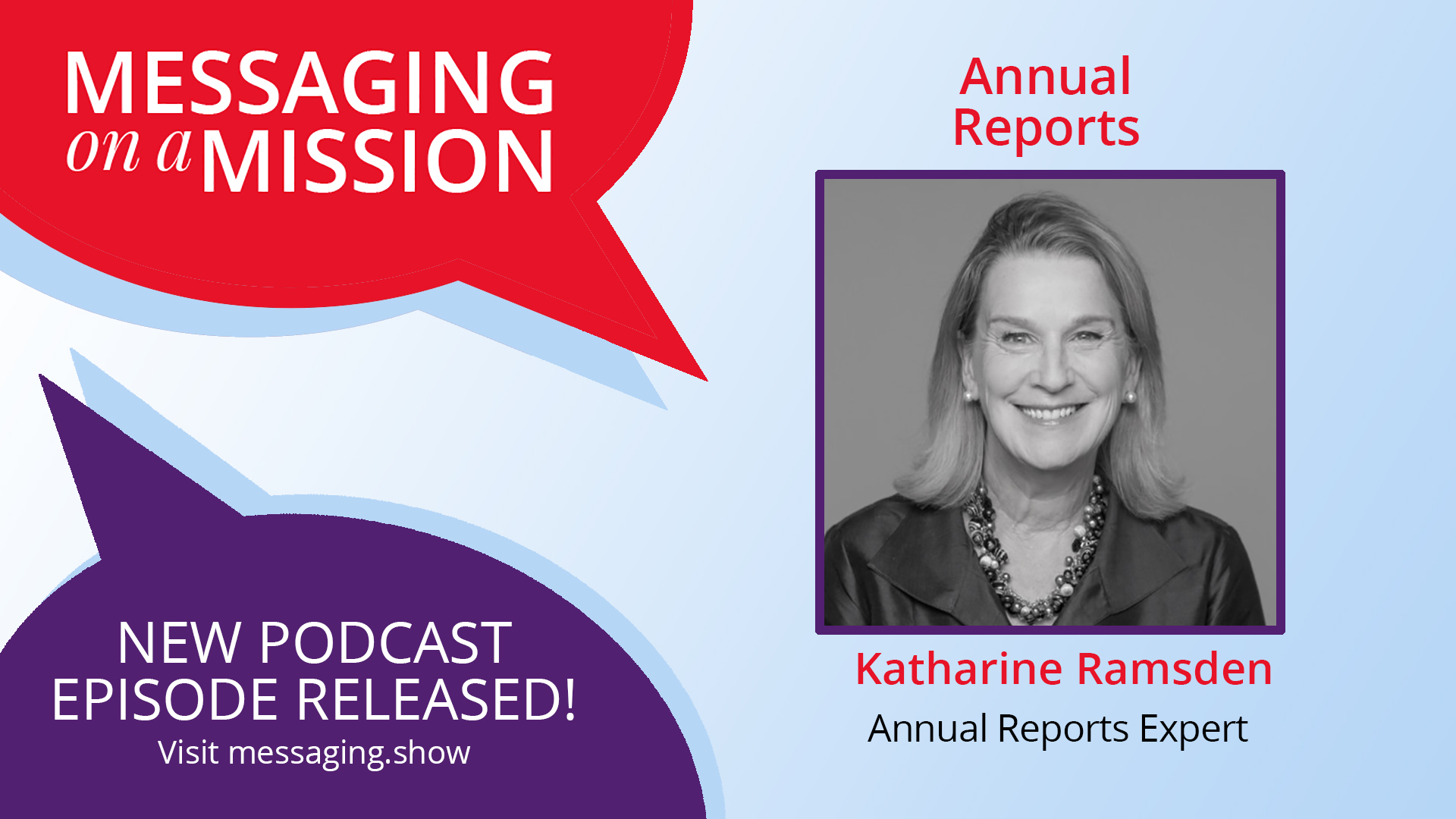 MESSAGING on a MISSION

NEW PODCAST EPISODE RELEASED!
Visit messaging.show

Annual Reports

Katharine Ramsden
Annual Reports Expert